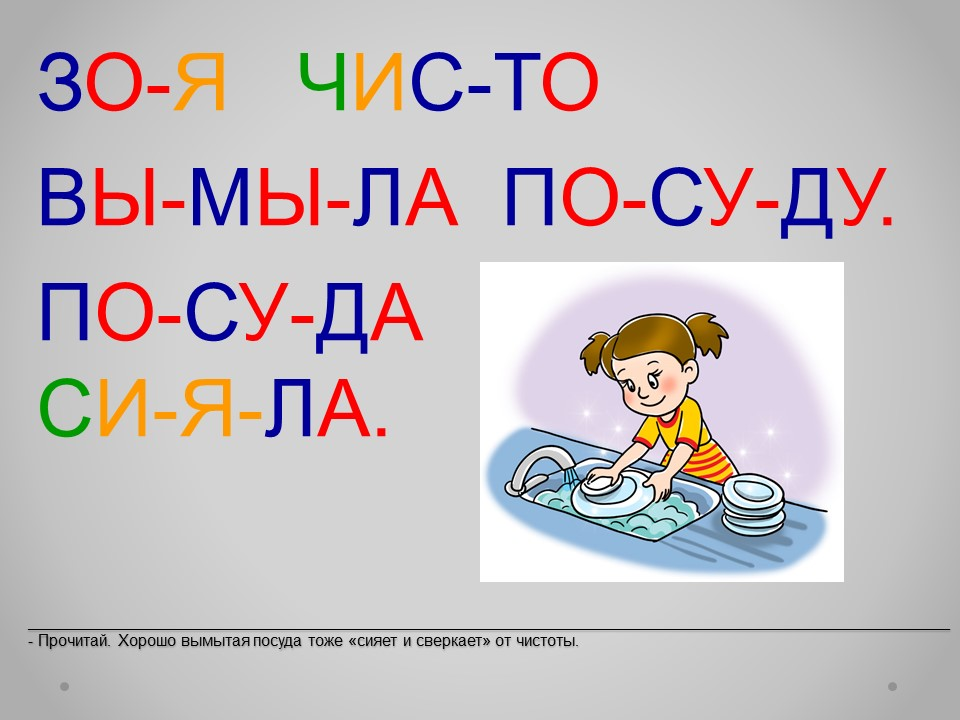 ЗО-Я ЧИС-ТО ВЫ-МЫ-ЛА ПО-СУ-ДУ.

ПО-СУ-ДА СИ-Я-ЛА.

- Прочитай. Хорошо вымытая посуда тоже «сияет и сверкает» от чистоты.